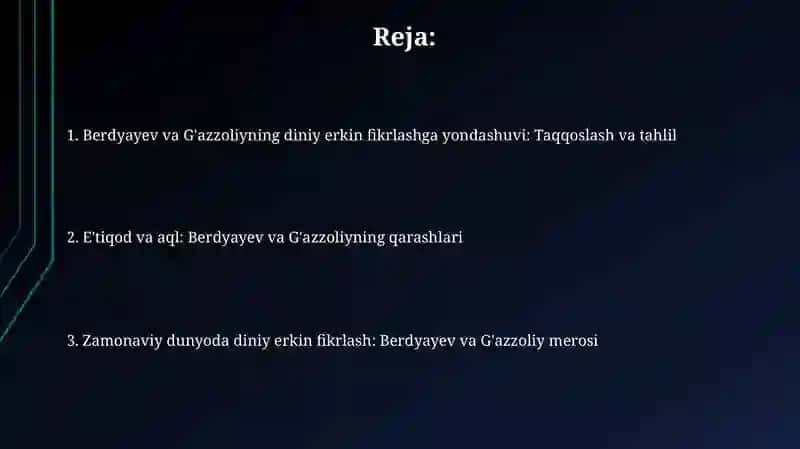 Reja:

1. Berdyayev va G'azzoliyning diniy erkin fikrlashga yondashuvi: Taqqoslash va tahlil

2. E'tiqod va aql: Berdyayev va G'azzoliyning qarashlari

3. Zamonaviy dunyoda diniy erkin fikrlash: Berdyayev va G'azzoliy merosi